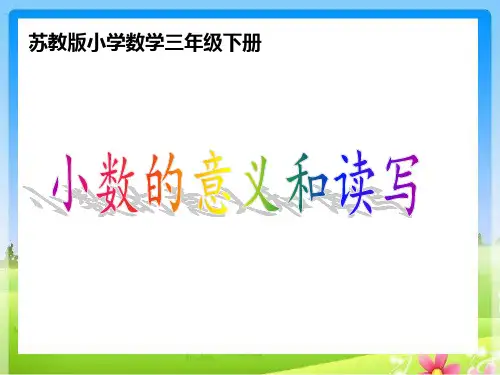 苏教版小学数学三年级下册

小数的意义和读写